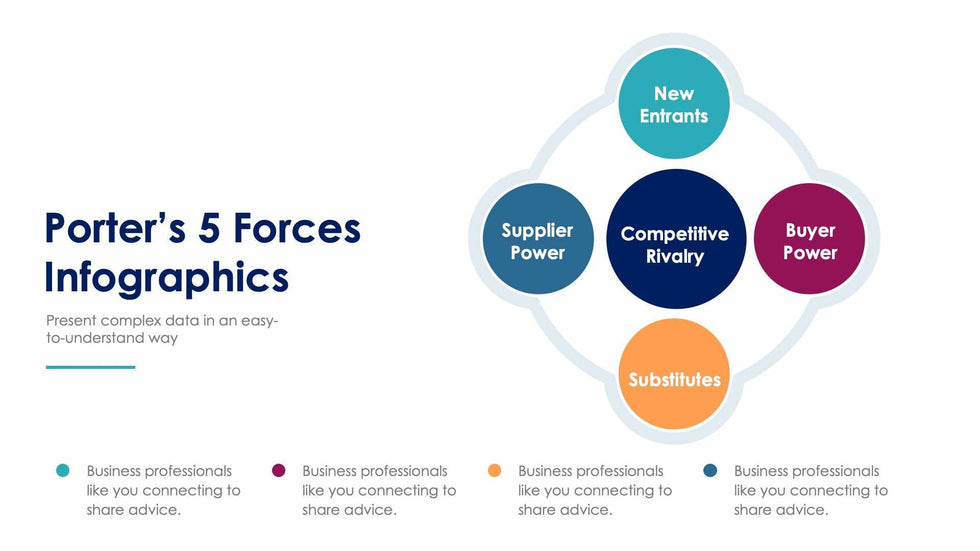 Porter's 5 Forces Infographics

Present complex data in an easy-to-understand way

New Entrants

Supplier Power

Competitive Rivalry

Buyer Power

Substitutes

Business professionals like you connecting to share advice.

Business professionals like you connecting to share advice.

Business professionals like you connecting to share advice.

Business professionals like you connecting to share advice.